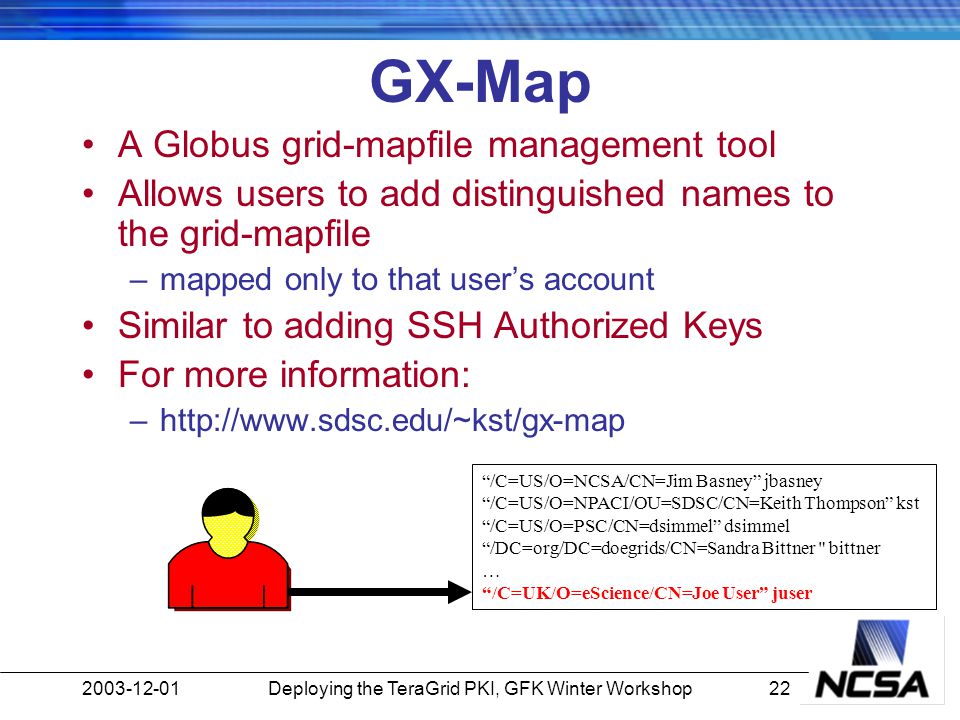 GX-Map

• A Globus grid-mapfile management tool
• Allows users to add distinguished names to the grid-mapfile
– mapped only to that user’s account
• Similar to adding SSH Authorized Keys
• For more information:
– http://www.sdsc.edu/~kst/gx-map

“/C=US/O=NCSA/CN=Jim Basney” jbasney
“/C=US/O=NPACI/OU=SDSC/CN=Keith Thompson” kst
“/C=US/O=PSC/CN=dsimmel” dsimmel
“/DC=org/DC=doegrids/CN=Sandra Bittner " bittner
…
“/C=UK/O=eScience/CN=Joe User” juser

2003-12-01
Deploying the TeraGrid PKI, GFK Winter Workshop
22
NCSA